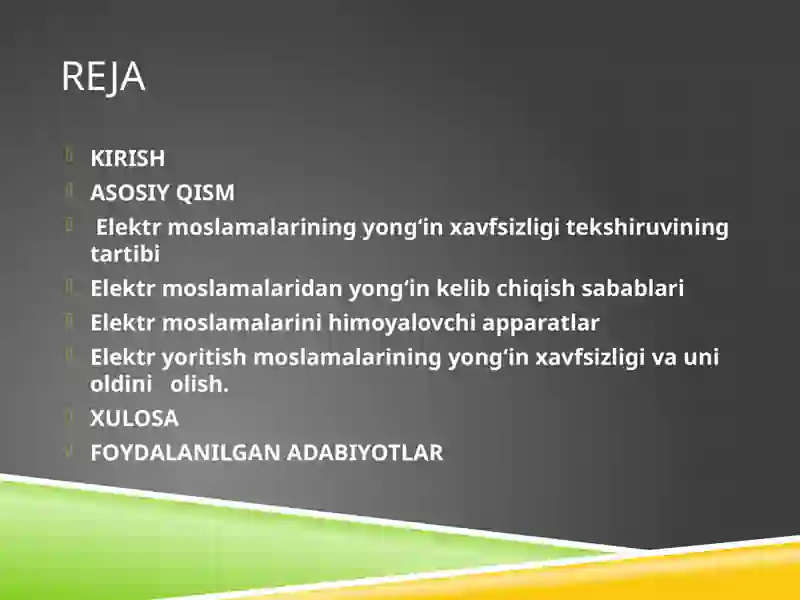 REJA

KIRISH
ASOSIY QISM
Elektr moslamalarining yong‘in xavfsizligi tekshiruvining tartibi
Elektr moslamalaridan yong‘in kelib chiqish sabablari
Elektr moslamalarini himoyalovchi apparatlar
Elektr yoritish moslamalarining yong‘in xavfsizligi va uni oldini olish.
XULOSA
FOYDALANILGAN ADABIYOTLAR